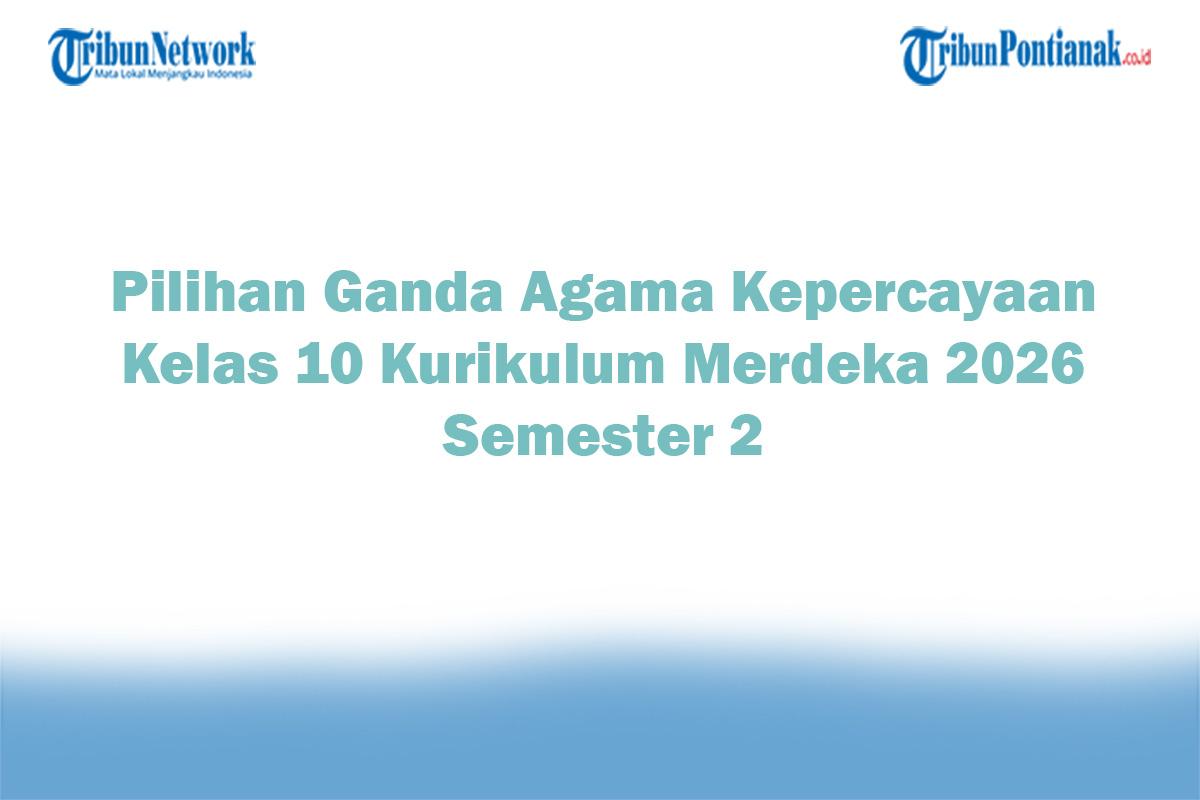 TribunNetwork
Mata Lokal Menjangkau Indonesia

TribunPontianak.co.id

Pilihan Ganda Agama Kepercayaan Kelas 10 Kurikulum Merdeka 2026 Semester 2